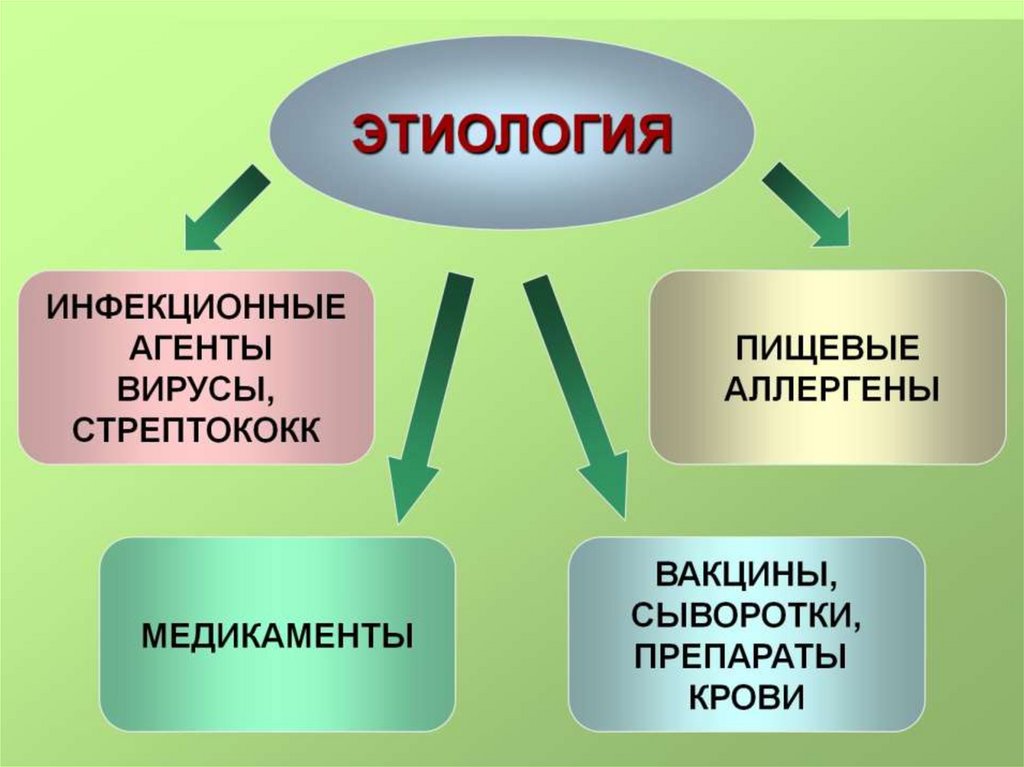 ЭТИОЛОГИЯ

ИНФЕКЦИОННЫЕ АГЕНТЫ ВИРУСЫ, СТРЕПТОКОКК

ПИЩЕВЫЕ АЛЛЕРГЕНЫ

МЕДИКАМЕНТЫ

ВАКЦИНЫ, СЫВОРОТКИ, ПРЕПАРАТЫ КРОВИ